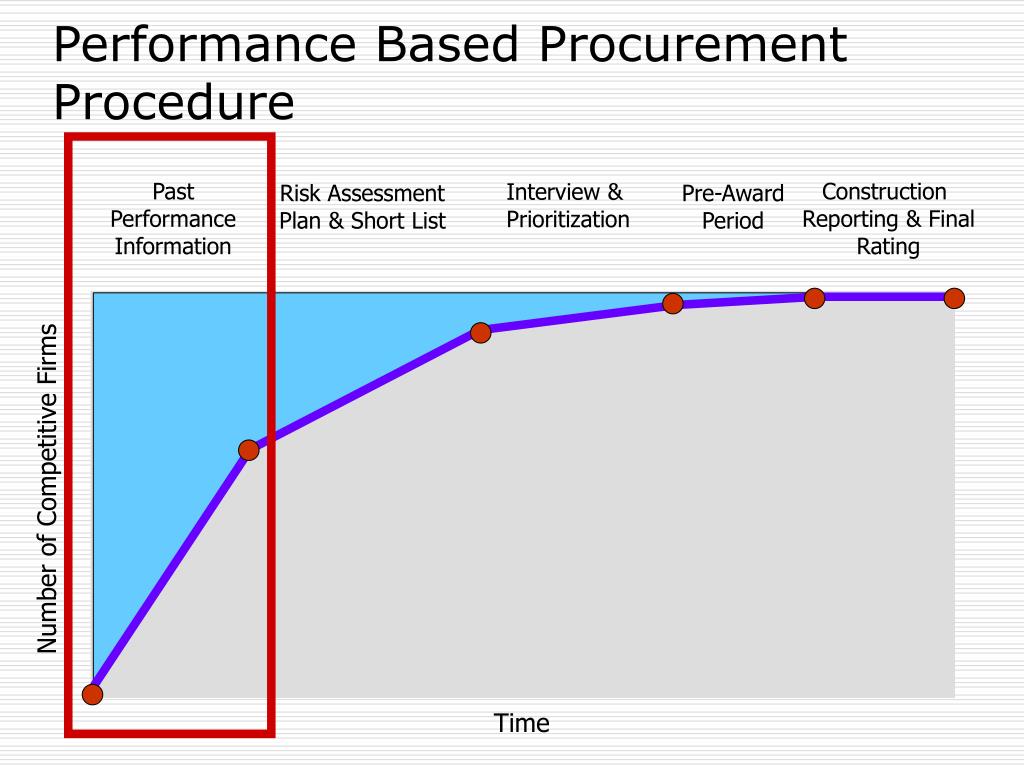 Performance Based Procurement Procedure

Past Performance Information

Risk Assessment Plan & Short List

Interview & Prioritization

Pre-Award Period

Construction Reporting & Final Rating

Number of Competitive Firms

Time